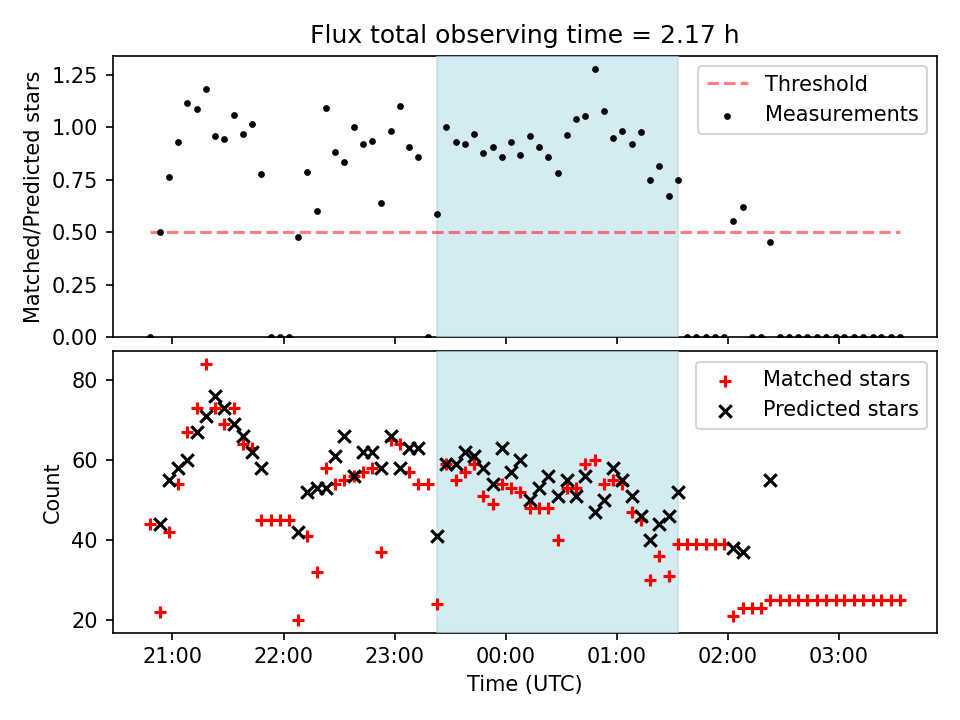 Flux total observing time = 2.17 h

Matched/Predicted stars

1.25
1.00
0.75
0.50
0.25
0.00

Threshold
Measurements

Count

80
60
40
20

Matched stars
Predicted stars

21:00 22:00 23:00 00:00 01:00 02:00 03:00

Time (UTC)